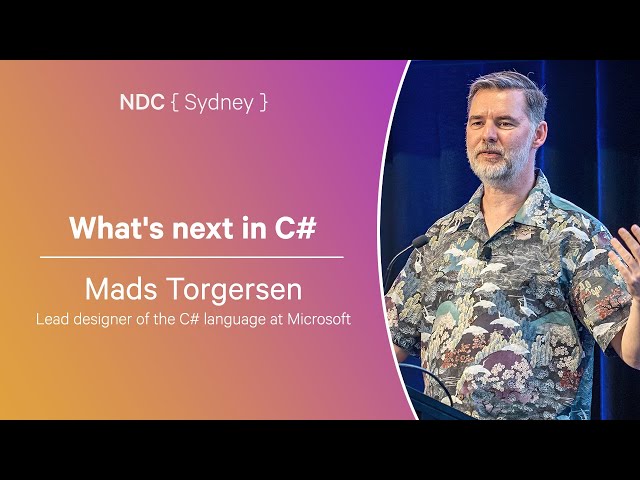 NDC { Sydney }

What's next in C#

Mads Torgersen

Lead designer of the C# language at Microsoft